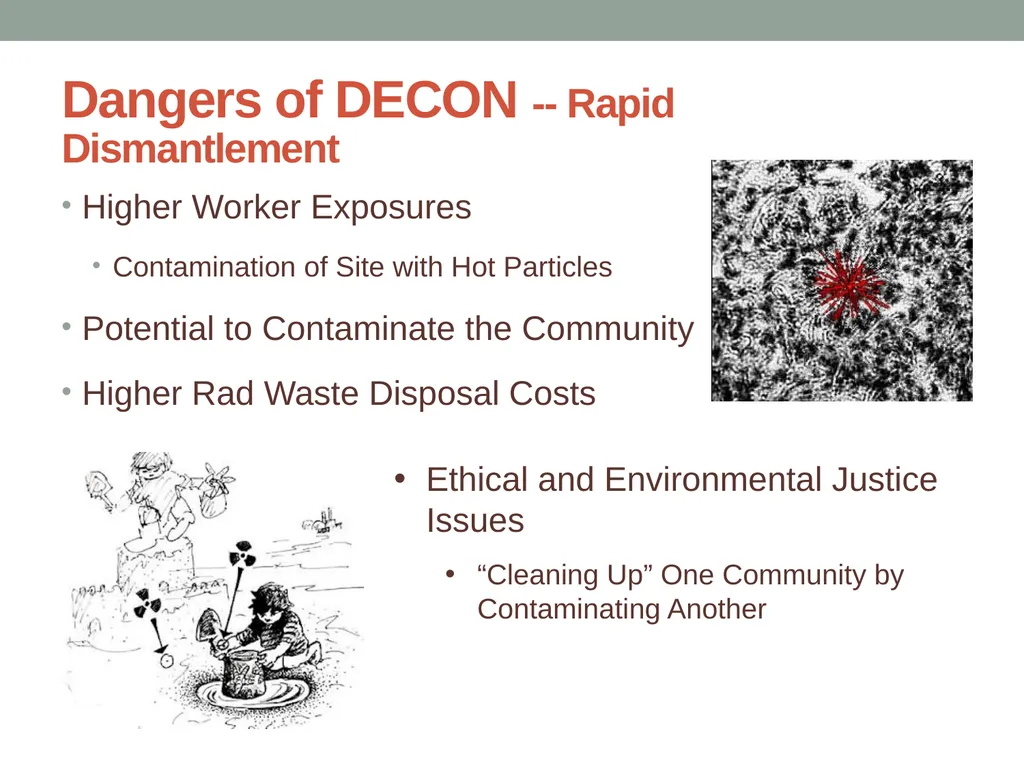 Dangers of DECON -- Rapid Dismantlement

• Higher Worker Exposures

• Contamination of Site with Hot Particles

• Potential to Contaminate the Community

• Higher Rad Waste Disposal Costs

• Ethical and Environmental Justice Issues

• “Cleaning Up” One Community by Contaminating Another